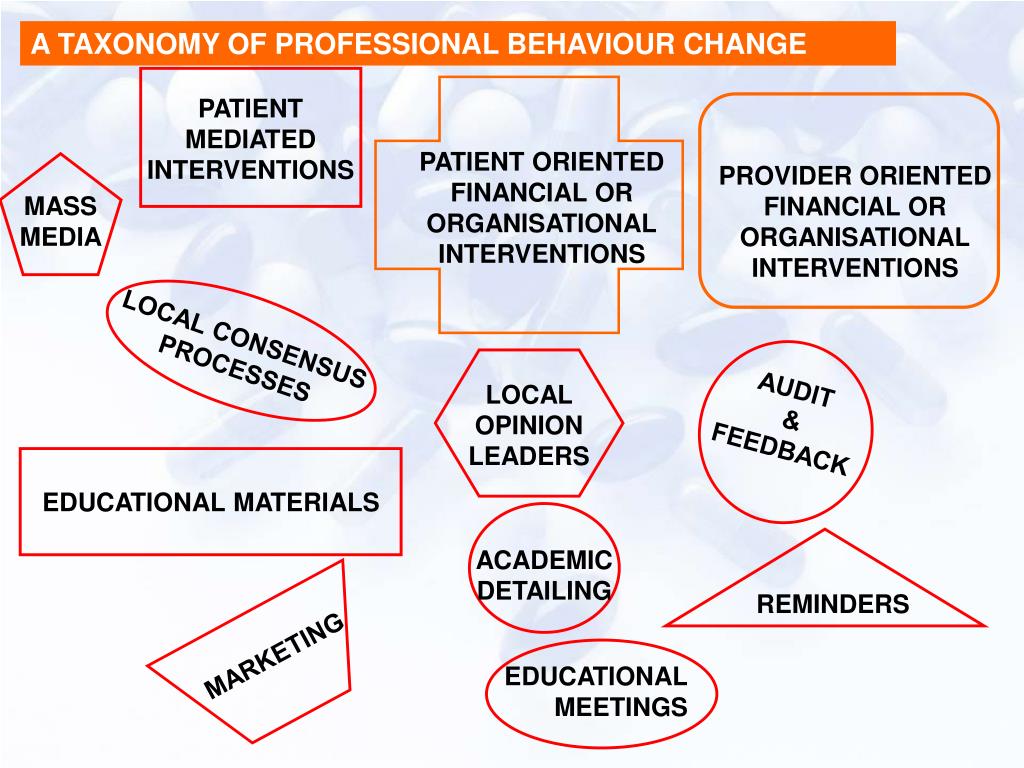 A TAXONOMY OF PROFESSIONAL BEHAVIOUR CHANGE

PATIENT MEDIATED INTERVENTIONS

PATIENT ORIENTED FINANCIAL OR ORGANISATIONAL INTERVENTIONS

PROVIDER ORIENTED FINANCIAL OR ORGANISATIONAL INTERVENTIONS

MASS MEDIA

LOCAL CONSENSUS PROCESSES

LOCAL OPINION LEADERS

AUDIT & FEEDBACK

EDUCATIONAL MATERIALS

ACADEMIC DETAILING

REMINDERS

MARKETING

EDUCATIONAL MEETINGS